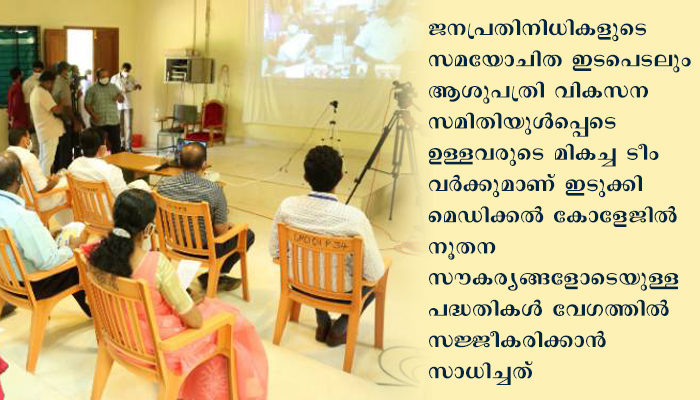 ജനപ്രതിനിധികളുടെ സമയോചിത ഇടപെടലും ആശുപത്രി വികസന സമിതിയുൾപ്പെടെ ഉള്ളവരുടെ മികച്ച ടീം വർക്കുമാണ് ഇടുക്കി മെഡിക്കൽ കോളേജിൽ നൂതന സൗകര്യങ്ങളോടെയുള്ള പദ്ധതികൾ വേഗത്തിൽ സജ്ജീകരിക്കാൻ സാധിച്ചത്